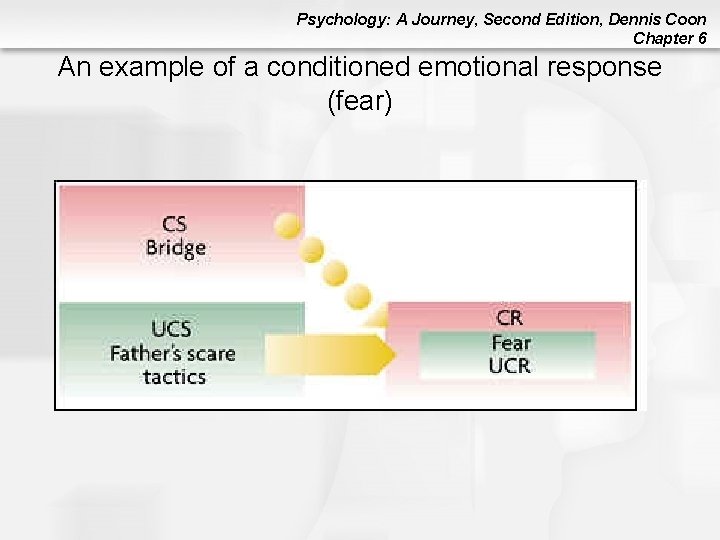 Psychology: A Journey, Second Edition, Dennis Coon
Chapter 6

An example of a conditioned emotional response (fear)

CS
Bridge

UCS
Father's scare tactics

CR
Fear
UCR